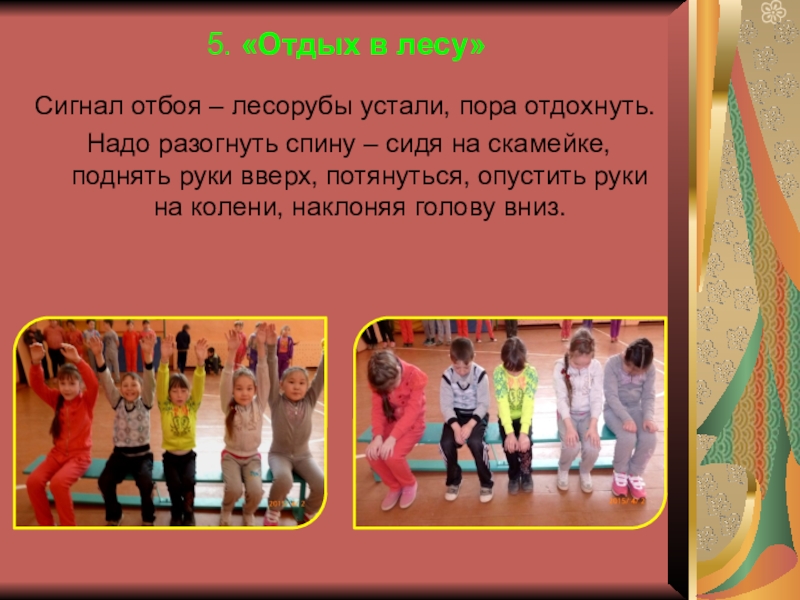 5. «Отдых в лесу»

Сигнал отбоя – лесорубы устали, пора отдохнуть.

Надо разогнуть спину – сидя на скамейке, поднять руки вверх, потянуться, опустить руки на колени, наклоняя голову вниз.